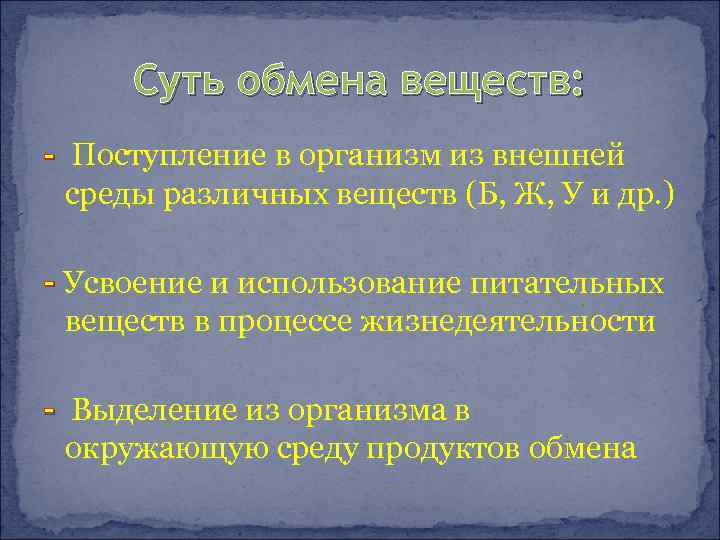 Суть обмена веществ:

- Поступление в организм из внешней среды различных веществ (Б, Ж, У и др.)

- Усвоение и использование питательных веществ в процессе жизнедеятельности

- Выделение из организма в окружающую среду продуктов обмена